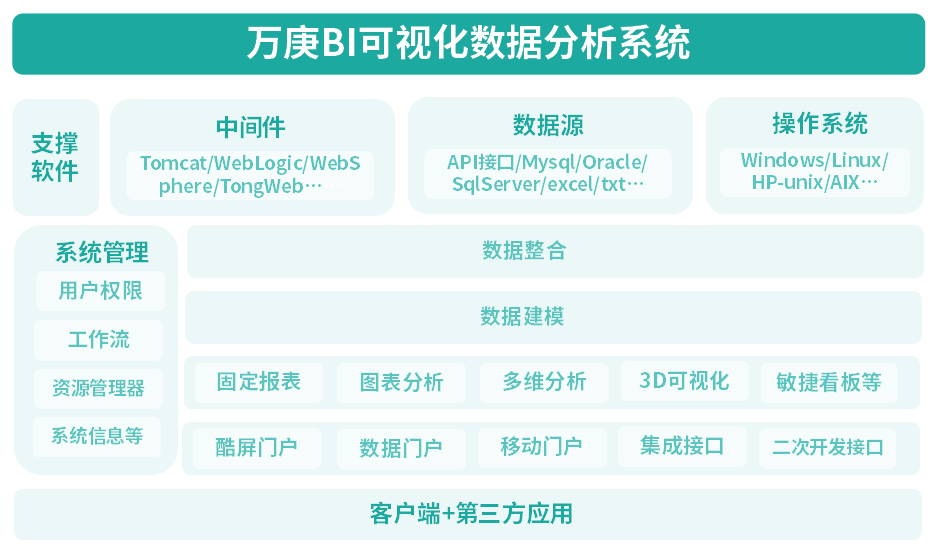 万庚BI可视化数据分析系统

支撑软件

中间件
Tomcat/WebLogic/WebSphere/TongWeb……

数据源
API接口/Mysql/Oracle/SqlServer/excel/txt…

操作系统
Windows/Linux/HP-unix/AIX…

系统管理
用户权限
工作流
资源管理器
系统信息等

数据整合

数据建模

固定报表
图表分析
多维分析
3D可视化
敏捷看板等

酷屏门户
数据门户
移动门户
集成接口
二次开发接口

客户端+第三方应用